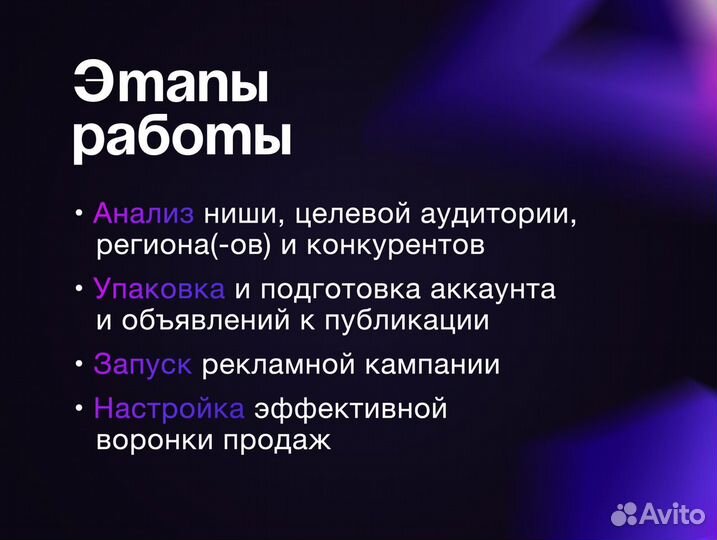 Этапы работы

• Анализ ниши, целевой аудитории, региона(-ов) и конкурентов

• Упаковка и подготовка аккаунта и объявлений к публикации

• Запуск рекламной кампании

• Настройка эффективной воронки продаж

Avito